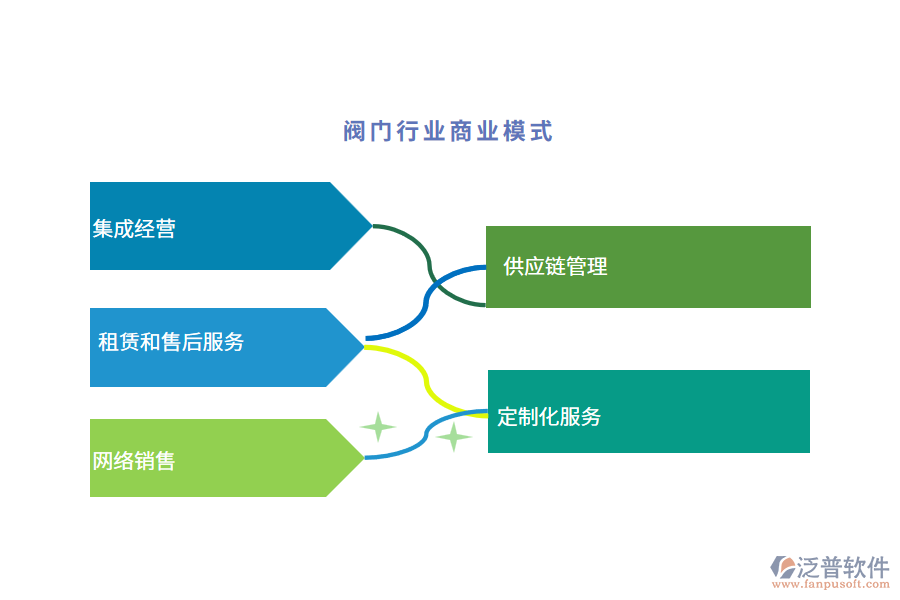 阀门行业商业模式

集成经营

租赁和售后服务

网络销售

供应链管理

定制化服务

泛普软件
www.fanpusoft.com